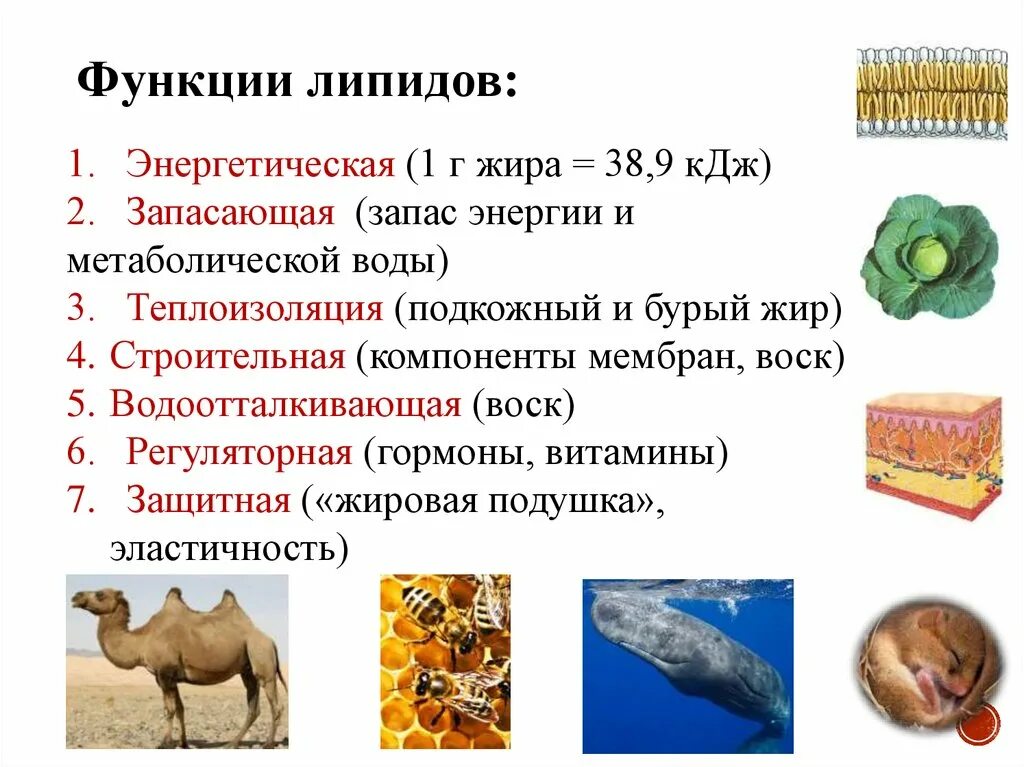 Функции липидов:

1. Энергетическая (1 г жира = 38,9 кДж)
2. Запасающая (запас энергии и метаболической воды)
3. Теплоизоляция (подкожный и бурый жир)
4. Строительная (компоненты мембран, воск)
5. Водоотталкивающая (воск)
6. Регуляторная (гормоны, витамины)
7. Защитная («жировая подушка», эластичность)